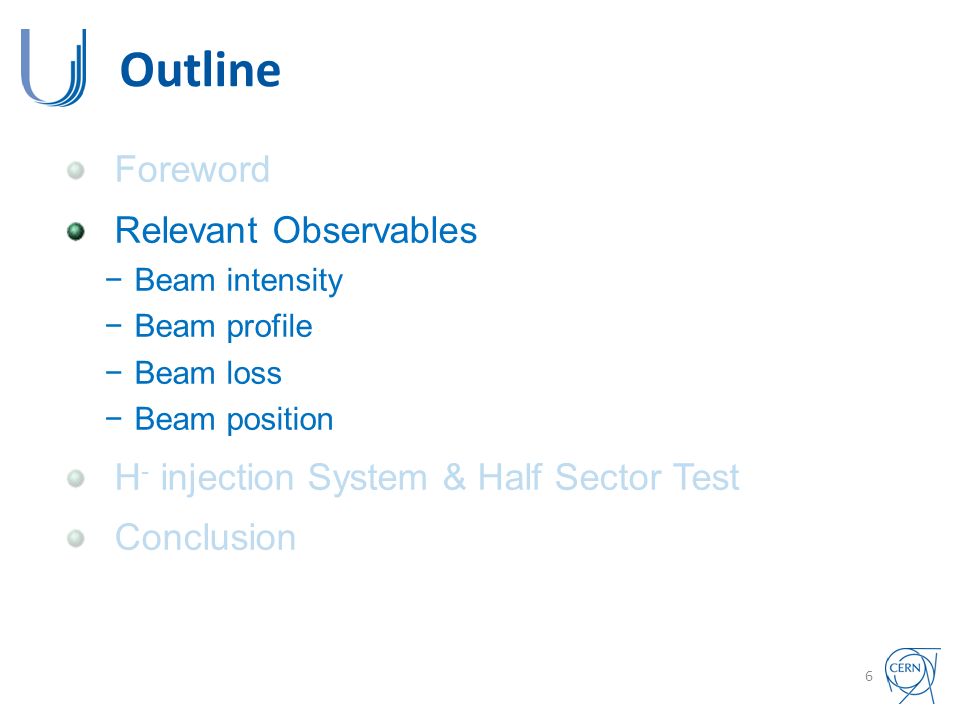 Outline

Foreword

Relevant Observables
− Beam intensity
− Beam profile
− Beam loss
− Beam position

$H^-$ injection System & Half Sector Test

Conclusion

6

CERN